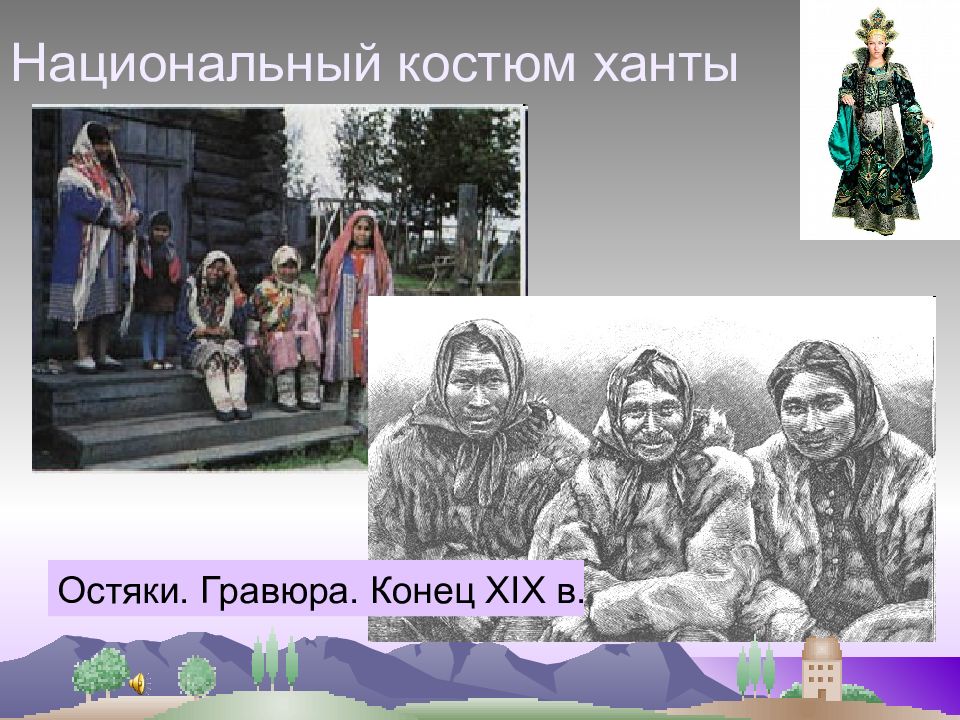 Национальный костюм ханты

Остяки. Гравюра. Конец XIX в.